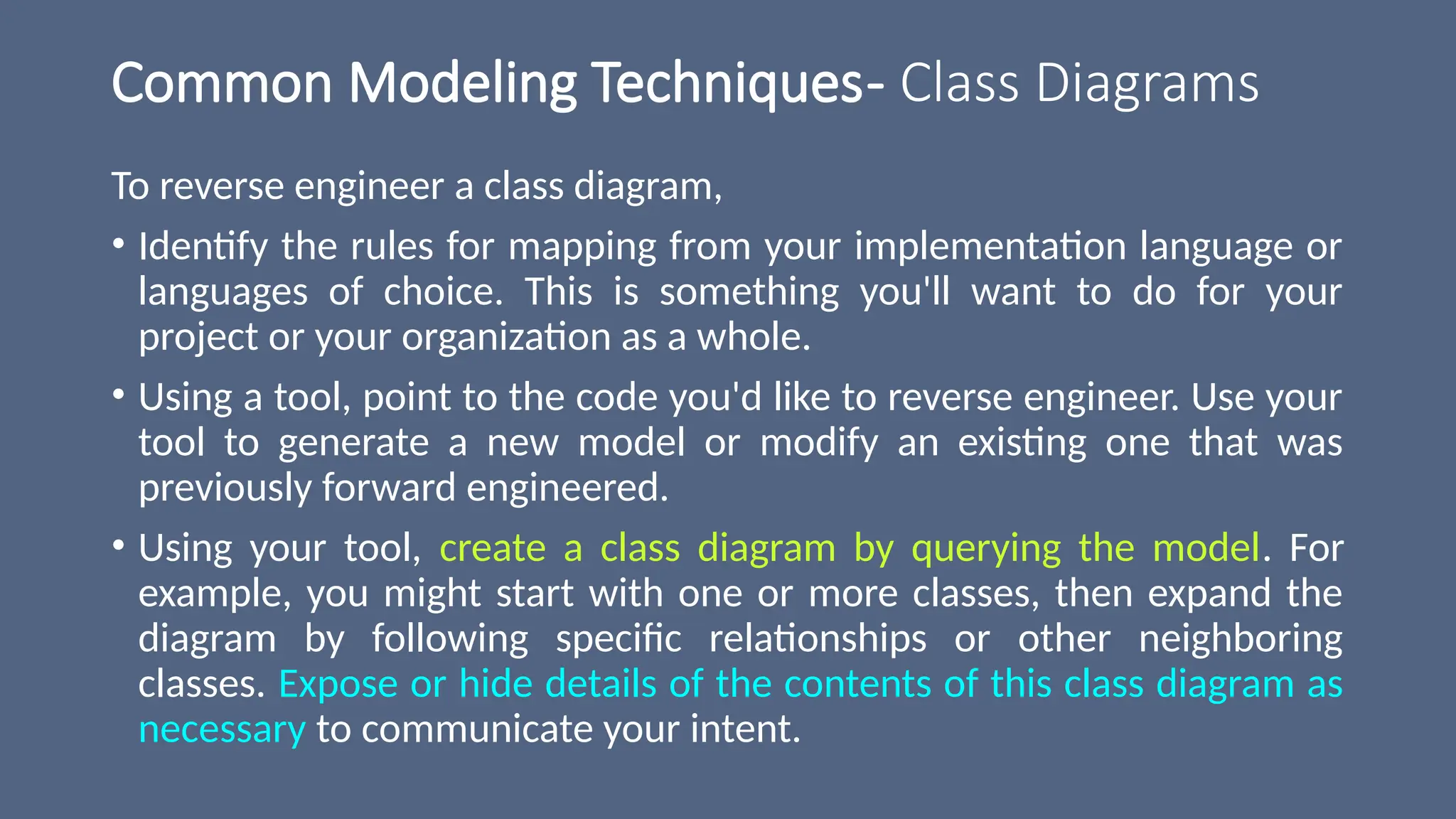 Common Modeling Techniques- Class Diagrams

To reverse engineer a class diagram,

• Identify the rules for mapping from your implementation language or languages of choice. This is something you'll want to do for your project or your organization as a whole.

• Using a tool, point to the code you'd like to reverse engineer. Use your tool to generate a new model or modify an existing one that was previously forward engineered.

• Using your tool, create a class diagram by querying the model. For example, you might start with one or more classes, then expand the diagram by following specific relationships or other neighboring classes. Expose or hide details of the contents of this class diagram as necessary to communicate your intent.